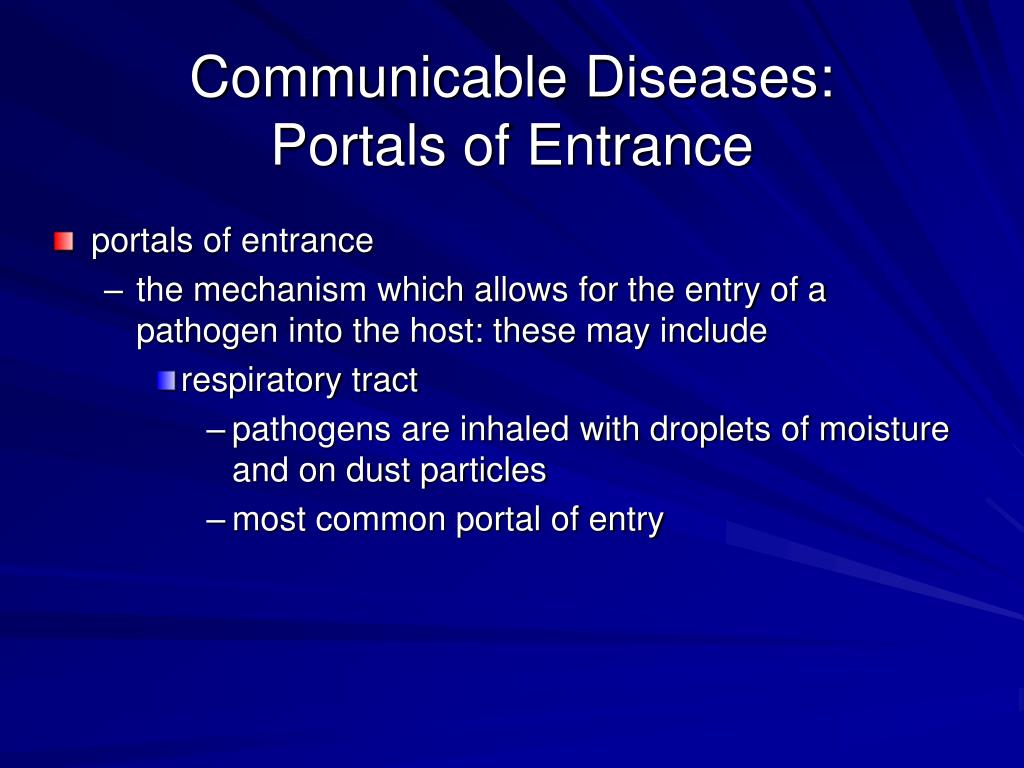 Communicable Diseases:
Portals of Entrance

portals of entrance
– the mechanism which allows for the entry of a pathogen into the host: these may include
respiratory tract
– pathogens are inhaled with droplets of moisture and on dust particles
– most common portal of entry